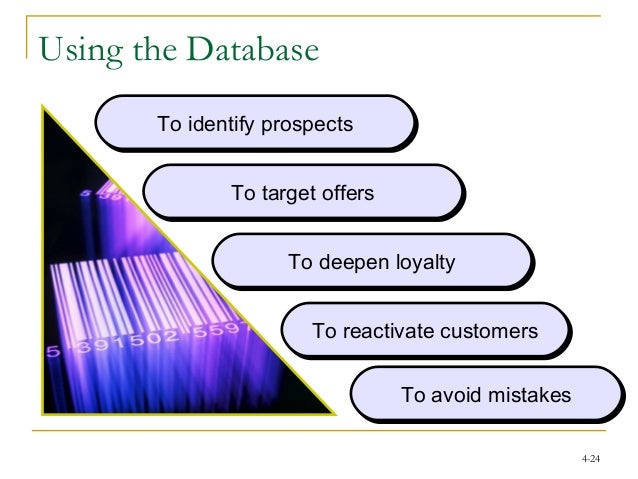 Using the Database

To identify prospects

To target offers

To deepen loyalty

To reactivate customers

To avoid mistakes

5 391502 5597

4-24